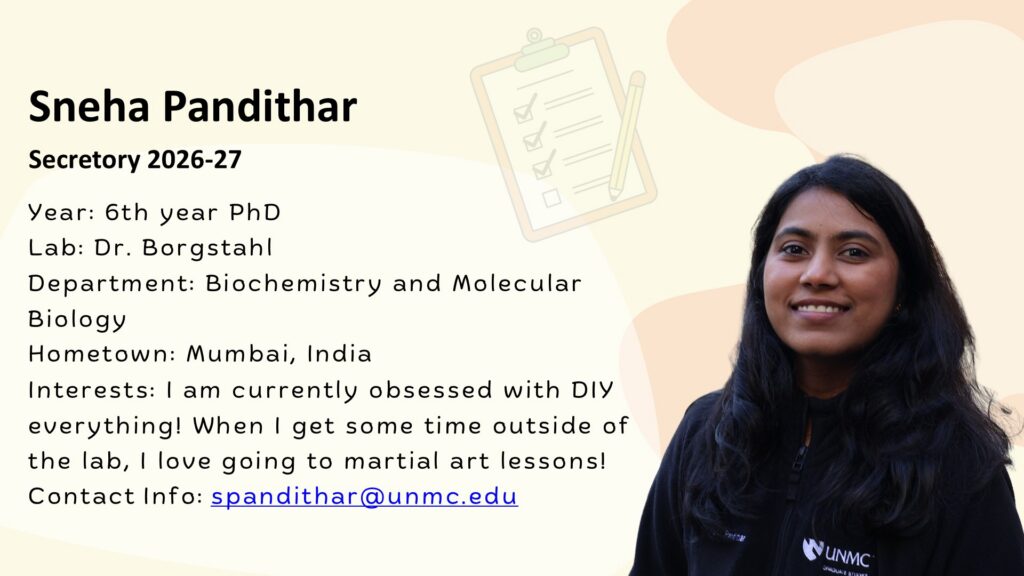 Sneha Pandithar

Secretory 2026-27

Year: 6th year PhD
Lab: Dr. Borgstahl
Department: Biochemistry and Molecular Biology
Hometown: Mumbai, India
Interests: I am currently obsessed with DIY everything! When I get some time outside of the lab, I love going to martial art lessons!
Contact Info: spandithar@unmc.edu

UNMC